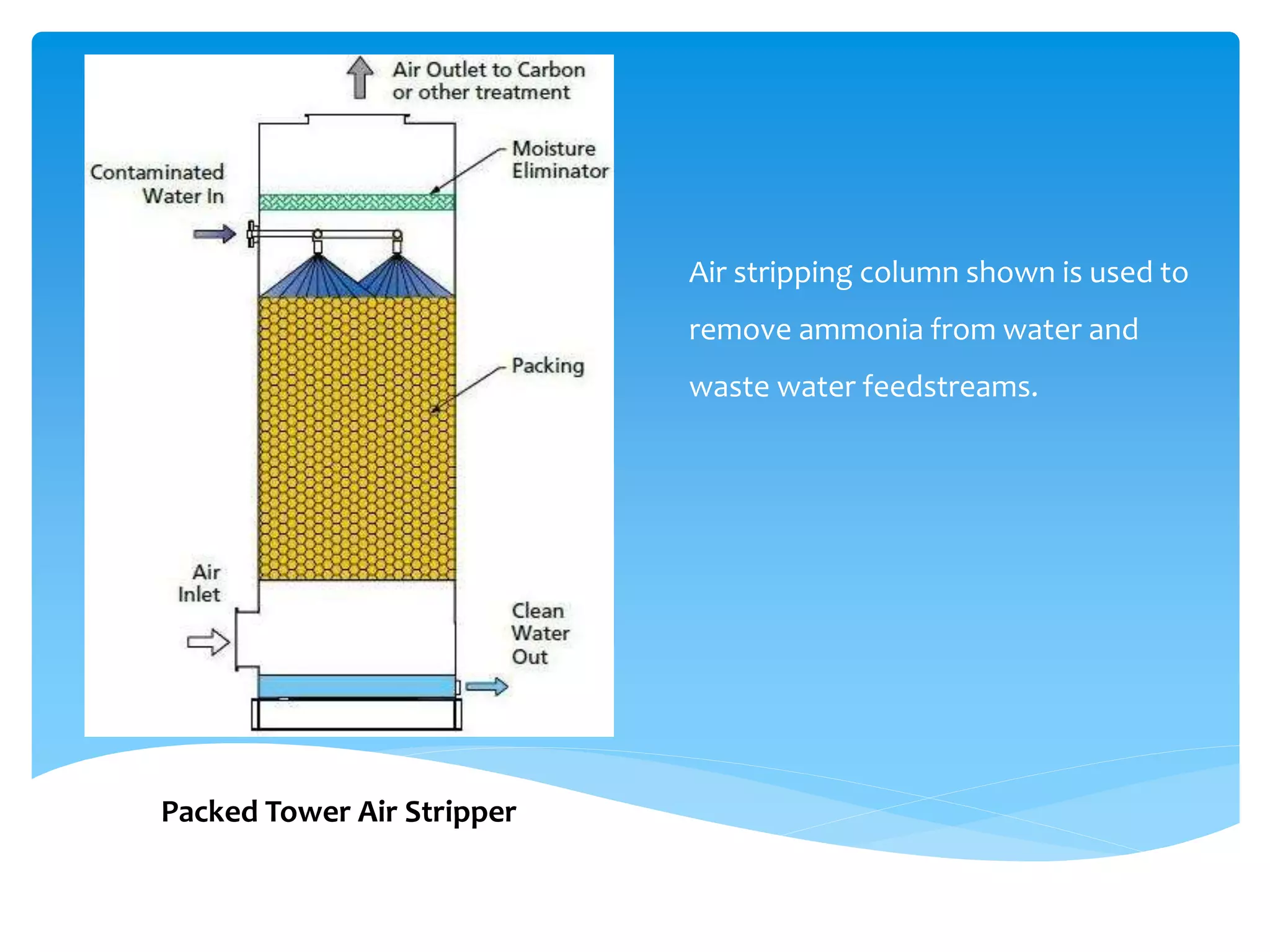 Air Outlet to Carbon or other treatment

Contaminated Water In

Moisture Eliminator

Packing

Air Inlet

Clean Water Out

Air stripping column shown is used to remove ammonia from water and waste water feedstreams.

Packed Tower Air Stripper